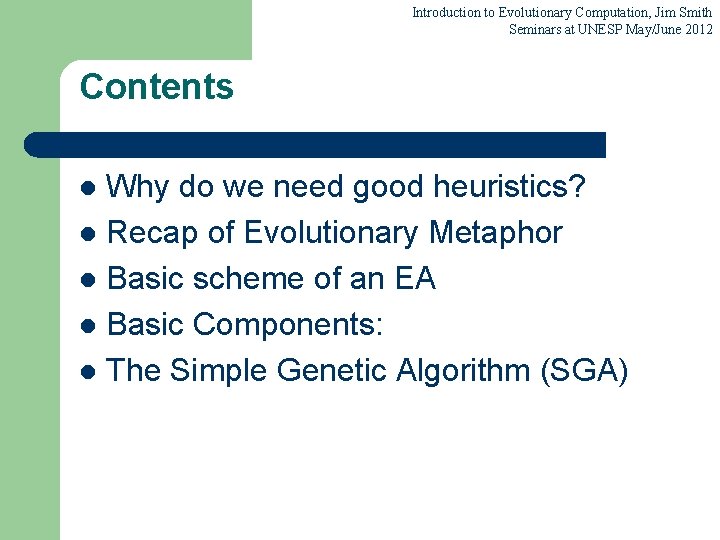 Introduction to Evolutionary Computation, Jim Smith
Seminars at UNESP May/June 2012

Contents

- Why do we need good heuristics?
- Recap of Evolutionary Metaphor
- Basic scheme of an EA
- Basic Components:
- The Simple Genetic Algorithm (SGA)